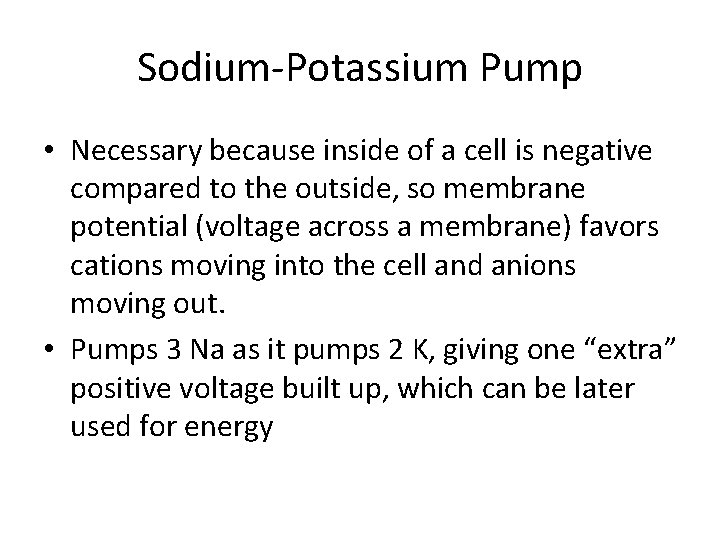 Sodium-Potassium Pump

• Necessary because inside of a cell is negative compared to the outside, so membrane potential (voltage across a membrane) favors cations moving into the cell and anions moving out.

• Pumps 3 Na as it pumps 2 K, giving one “extra” positive voltage built up, which can be later used for energy